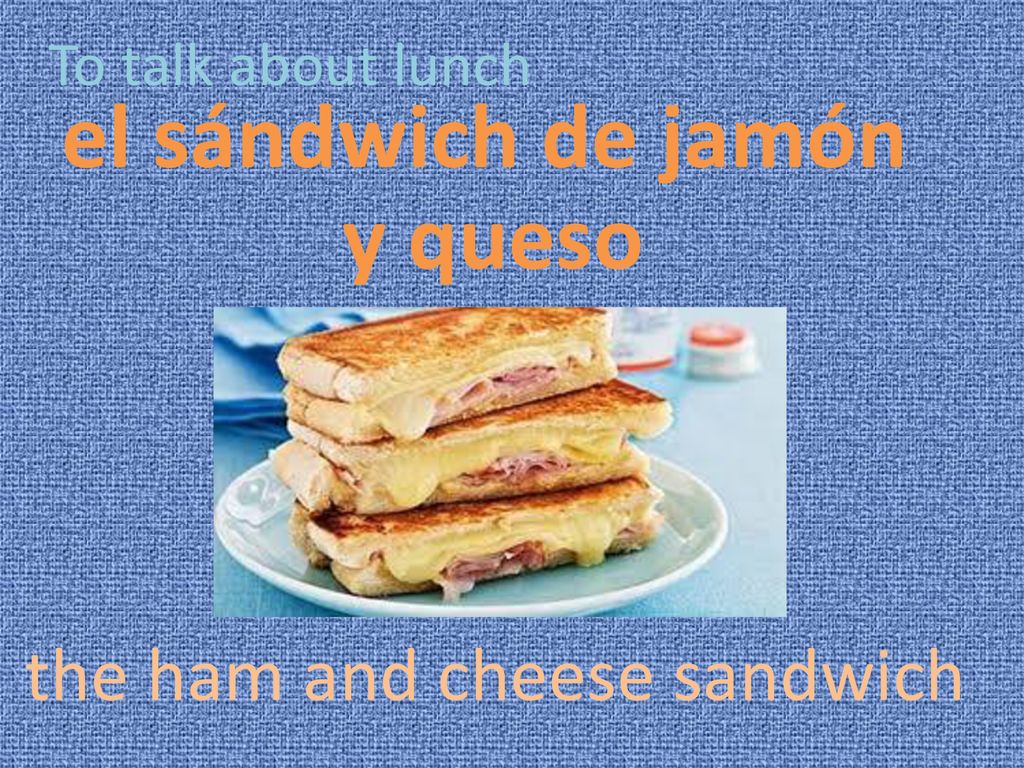 To talk about lunch

el sándwich de jamón y queso

the ham and cheese sandwich